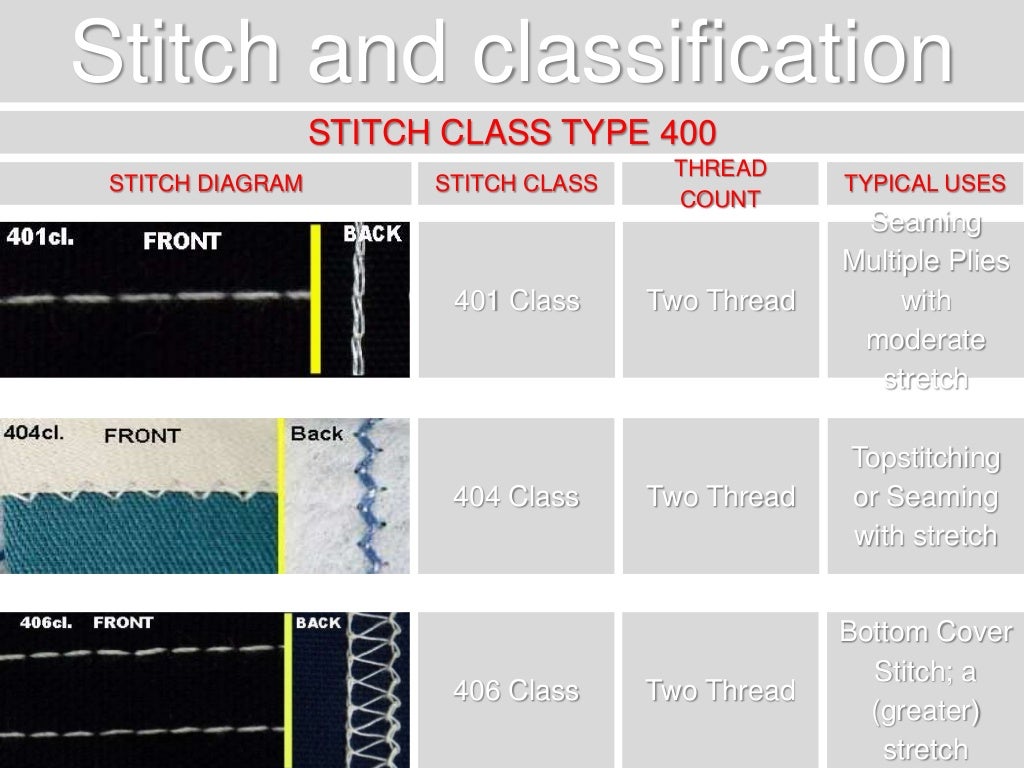 Stitch and classification

STITCH CLASS TYPE 400

| STITCH DIAGRAM | STITCH CLASS | THREAD COUNT | TYPICAL USES |
|---|---|---|---|
| 401cl. FRONT BACK | 401 Class | Two Thread | Seaming Multiple Plies with moderate stretch |
| 404cl. FRONT Back | 404 Class | Two Thread | Topstitching or Seaming with stretch |
| 406cl. FRONT BACK | 406 Class | Two Thread | Bottom Cover Stitch; a (greater) stretch |